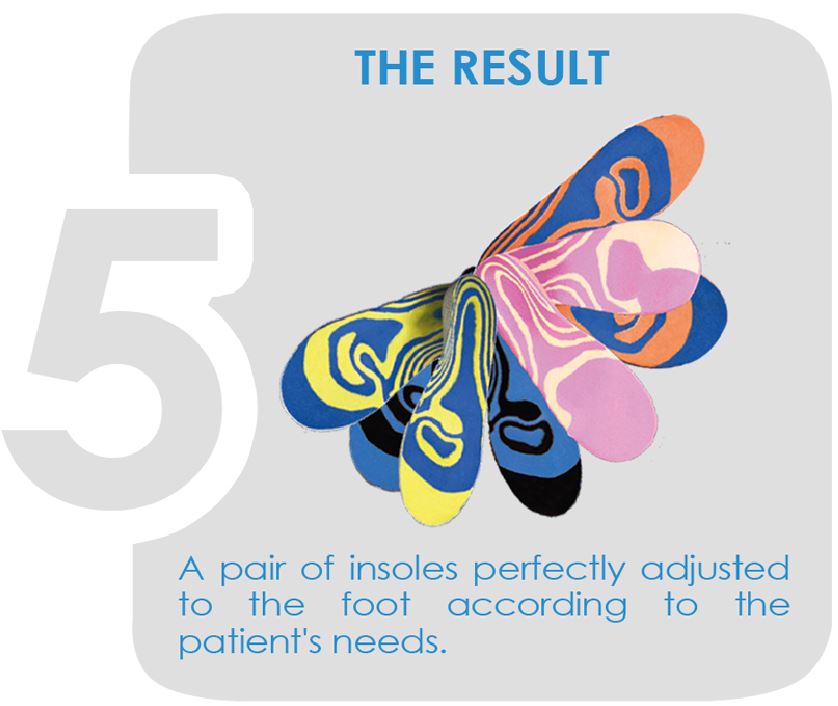 5

THE RESULT

A pair of insoles perfectly adjusted to the foot according to the patient's needs.